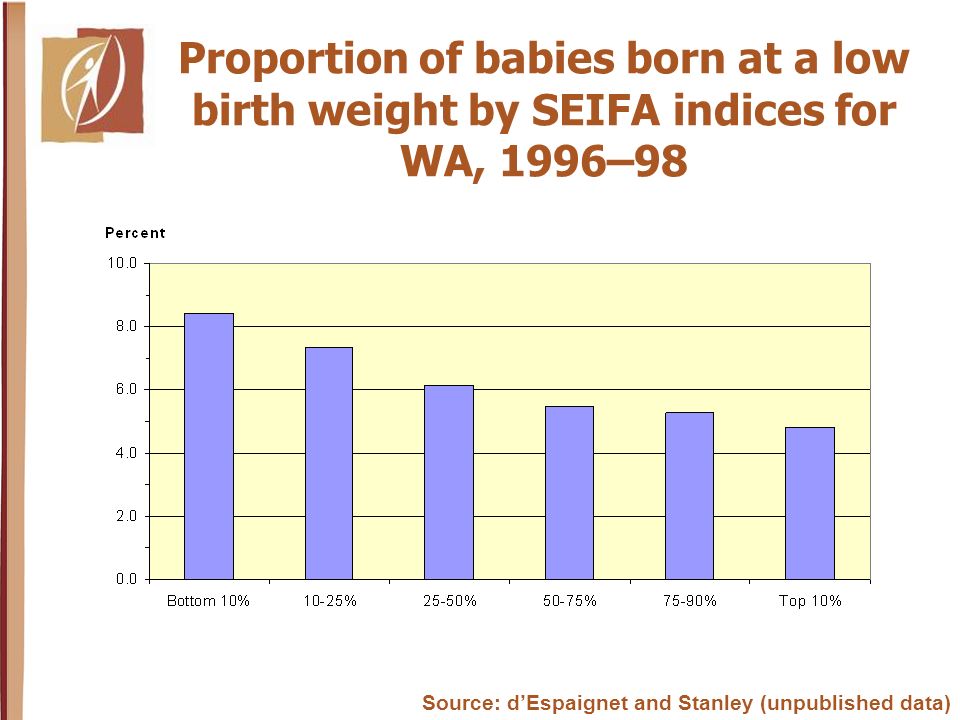 Proportion of babies born at a low birth weight by SEIFA indices for WA, 1996–98

Percent

10.0
8.0
6.0
4.0
2.0
0.0

Bottom 10%
10-25%
25-50%
50-75%
75-90%
Top 10%

Source: d'Espaignet and Stanley (unpublished data)